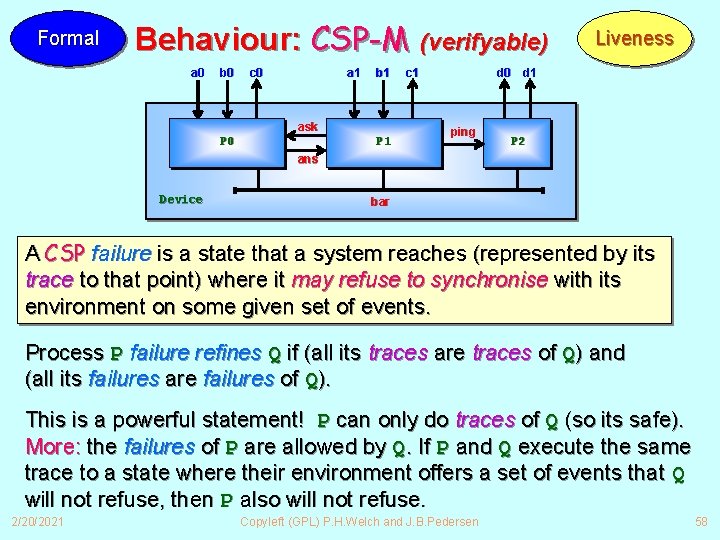 Formal

Behaviour: CSP-M (verifyable)

Liveness

a0 b0 c0 a1 b1 c1 d0 d1

P0

ask

ans

P1

ping

P2

Device

bar

A CSP failure is a state that a system reaches (represented by its trace to that point) where it may refuse to synchronise with its environment on some given set of events.

Process P failure refines Q if (all its traces are traces of Q) and (all its failures are failures of Q).

This is a powerful statement! P can only do traces of Q (so its safe). More: the failures of P are allowed by Q. If P and Q execute the same trace to a state where their environment offers a set of events that Q will not refuse, then P also will not refuse.

2/20/2021

Copyleft (GPL) P.H.Welch and J.B.Pedersen

58